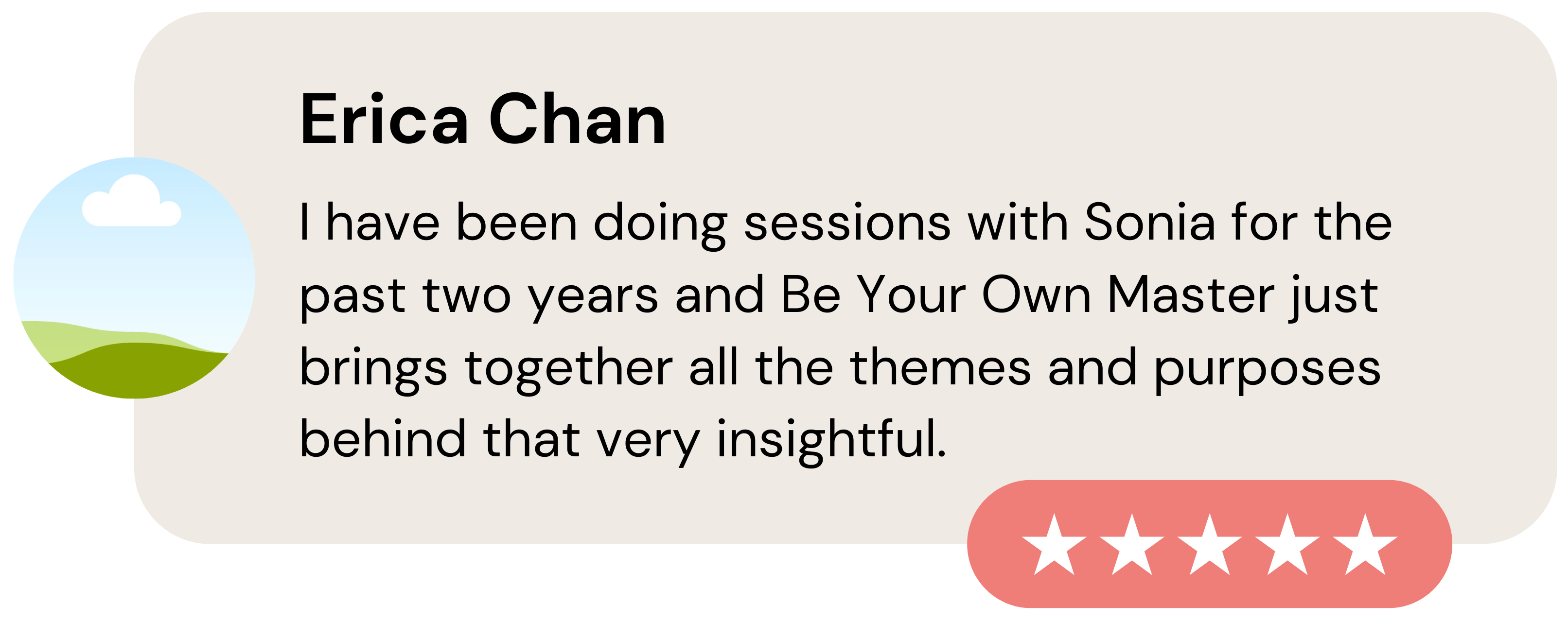 Erica Chan

I have been doing sessions with Sonia for the past two years and Be Your Own Master just brings together all the themes and purposes behind that very insightful.

★★★★★